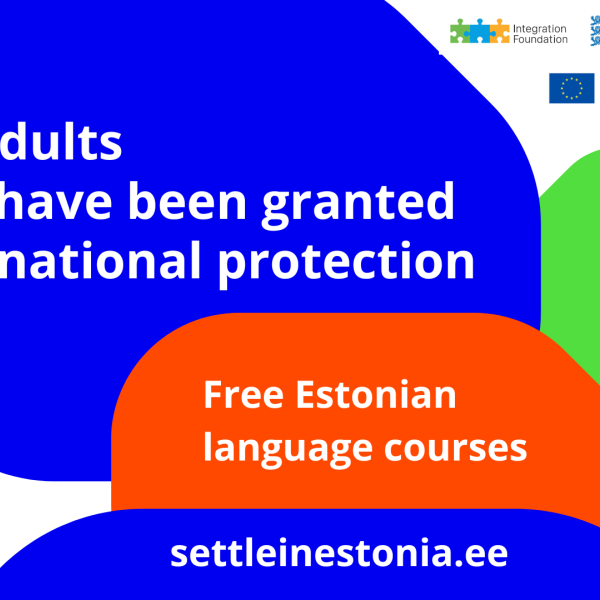 Integration Foundation

dults
have been granted
national protection

Free Estonian
language courses

settleinestonia.ee